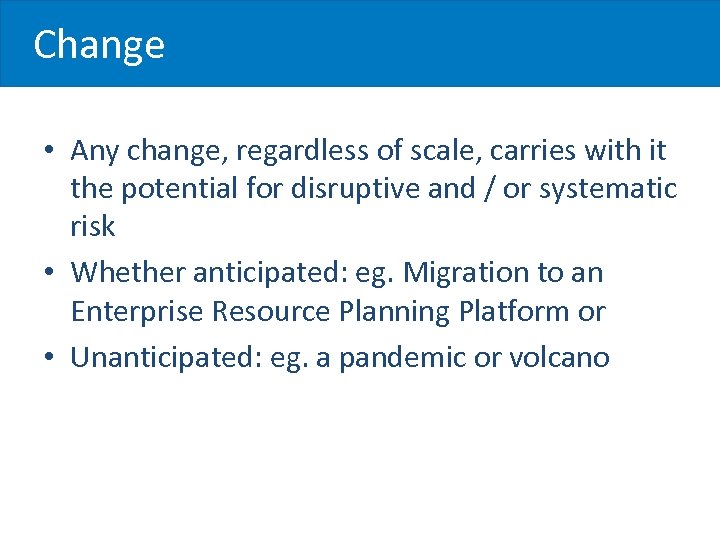 Change

• Any change, regardless of scale, carries with it the potential for disruptive and / or systematic risk
• Whether anticipated: eg. Migration to an Enterprise Resource Planning Platform or
• Unanticipated: eg. a pandemic or volcano